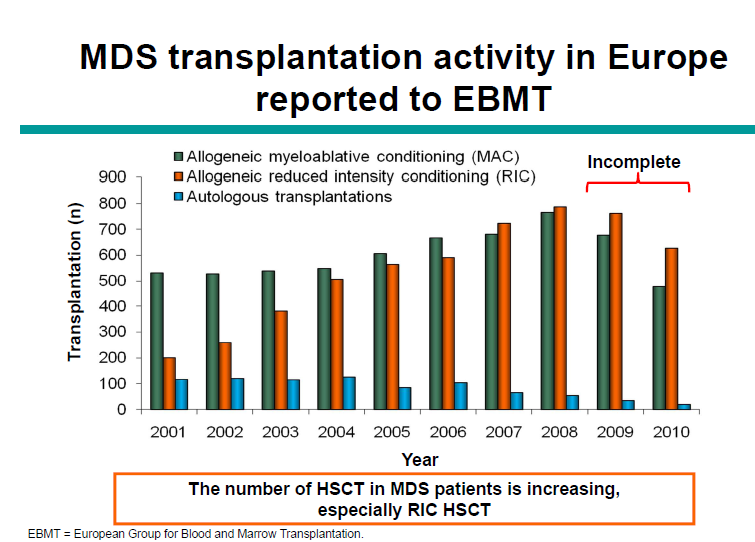 MDS transplantation activity in Europe reported to EBMT

Allogeneic myeloablative conditioning (MAC)
Allogeneic reduced intensity conditioning (RIC)
Autologous transplantations

Incomplete

Transplantation (n)

900
800
700
600
500
400
300
200
100
0

2001 2002 2003 2004 2005 2006 2007 2008 2009 2010

Year

The number of HSCT in MDS patients is increasing, especially RIC HSCT

EBMT = European Group for Blood and Marrow Transplantation.